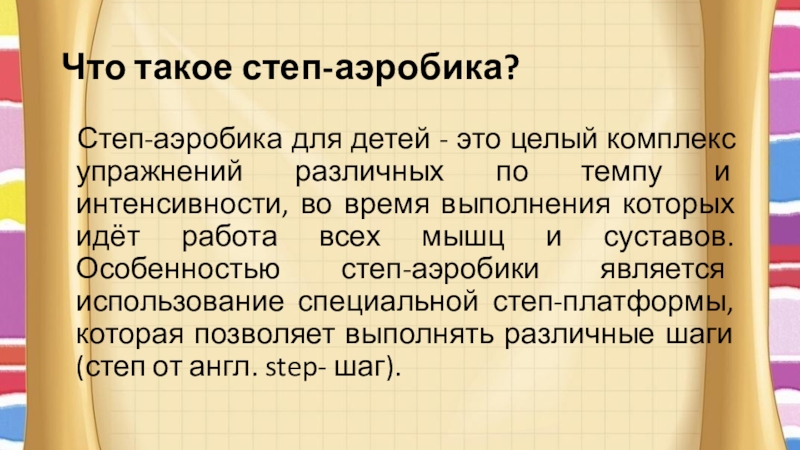 Что такое степ-аэробика?

Степ-аэробика для детей - это целый комплекс упражнений различных по темпу и интенсивности, во время выполнения которых идёт работа всех мышц и суставов. Особенностью степ-аэробики является использование специальной степ-платформы, которая позволяет выполнять различные шаги (степ от англ. step- шаг).